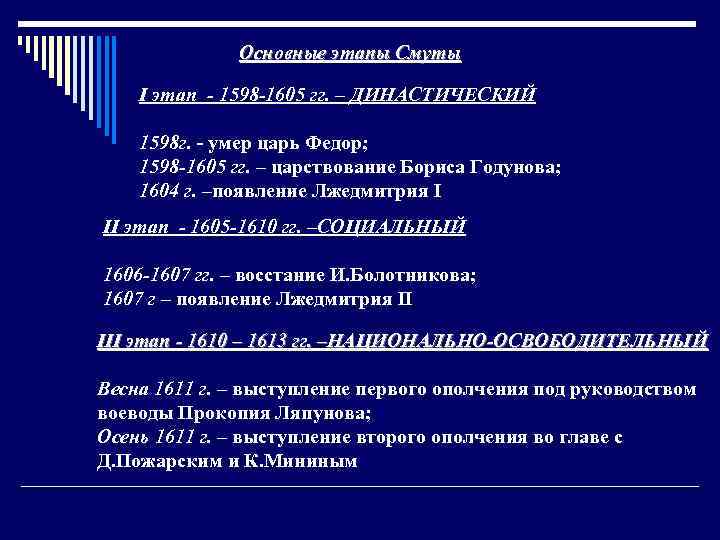 Основные этапы Смуты

I этап - 1598-1605 гг. – ДИНАСТИЧЕСКИЙ

1598г. - умер царь Федор;
1598-1605 гг. – царствование Бориса Годунова;
1604 г. –появление Лжедмитрия I

II этап - 1605-1610 гг. –СОЦИАЛЬНЫЙ

1606-1607 гг. – восстание И.Болотникова;
1607 г – появление Лжедмитрия II

III этап - 1610 – 1613 гг. –НАЦИОНАЛЬНО-ОСВОБОДИТЕЛЬНЫЙ

Весна 1611 г. – выступление первого ополчения под руководством воеводы Прокопия Ляпунова;
Осень 1611 г. – выступление второго ополчения во главе с Д.Пожарским и К.Мининым